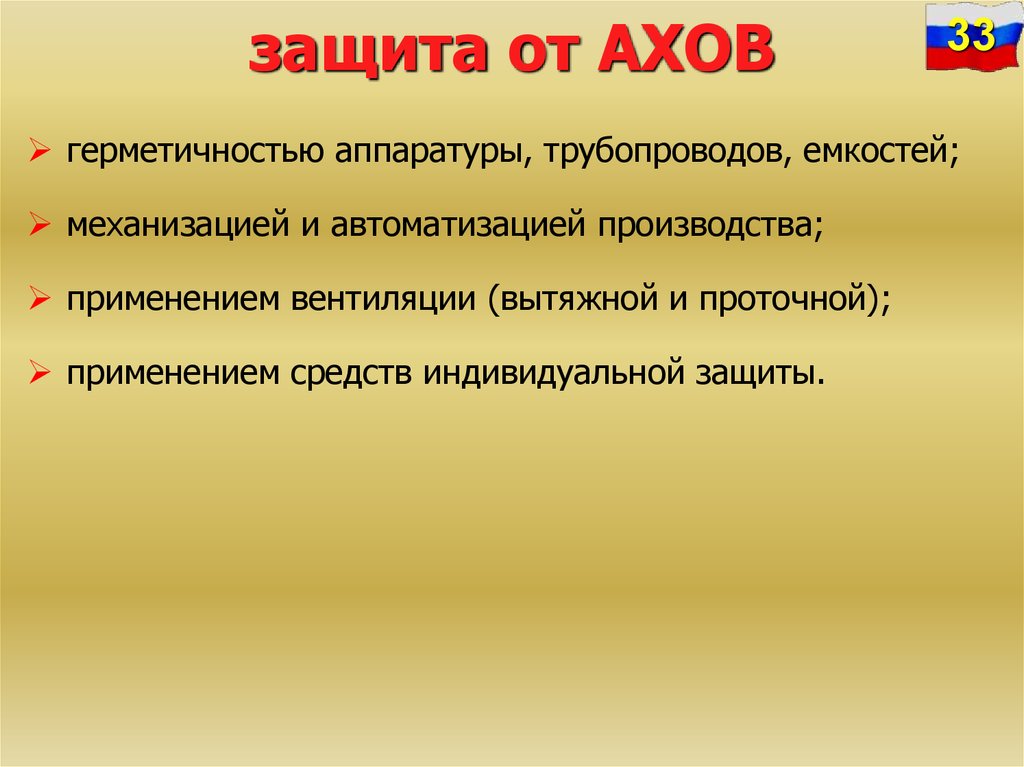 защита от АХОВ

33

➢ герметичностью аппаратуры, трубопроводов, емкостей;

➢ механизацией и автоматизацией производства;

➢ применением вентиляции (вытяжной и проточной);

➢ применением средств индивидуальной защиты.